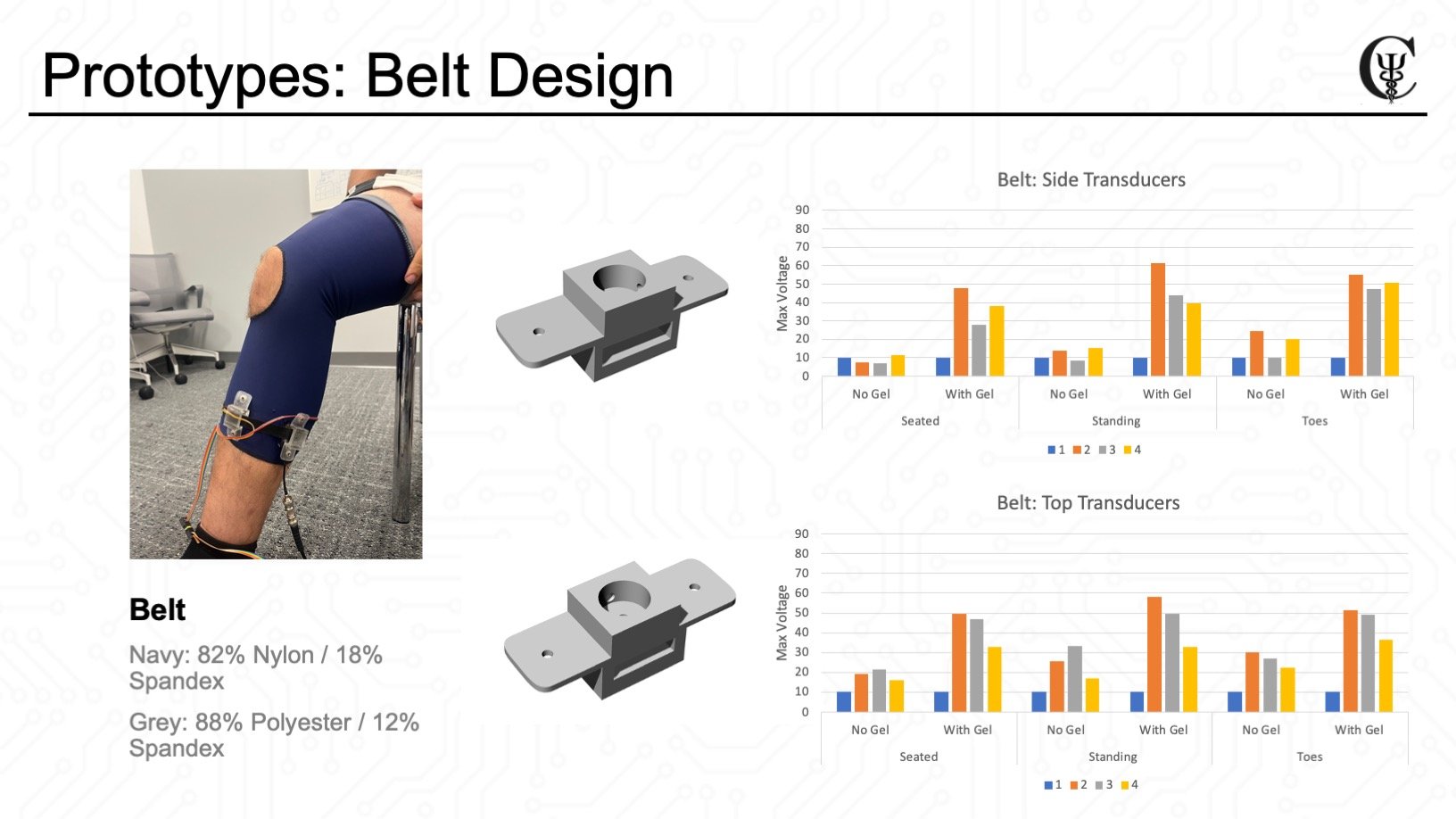 Prototypes: Belt Design

Belt

Navy: 82% Nylon / 18% Spandex

Grey: 88% Polyester / 12% Spandex

Belt: Side Transducers

Max Voltage

90
80
70
60
50
40
30
20
10
0

No Gel
With Gel
No Gel
With Gel
No Gel
With Gel

Seated
Standing
Toes

1 2 3 4

Belt: Top Transducers

Max Voltage

90
80
70
60
50
40
30
20
10
0

No Gel
With Gel
No Gel
With Gel
No Gel
With Gel

Seated
Standing
Toes

1 2 3 4